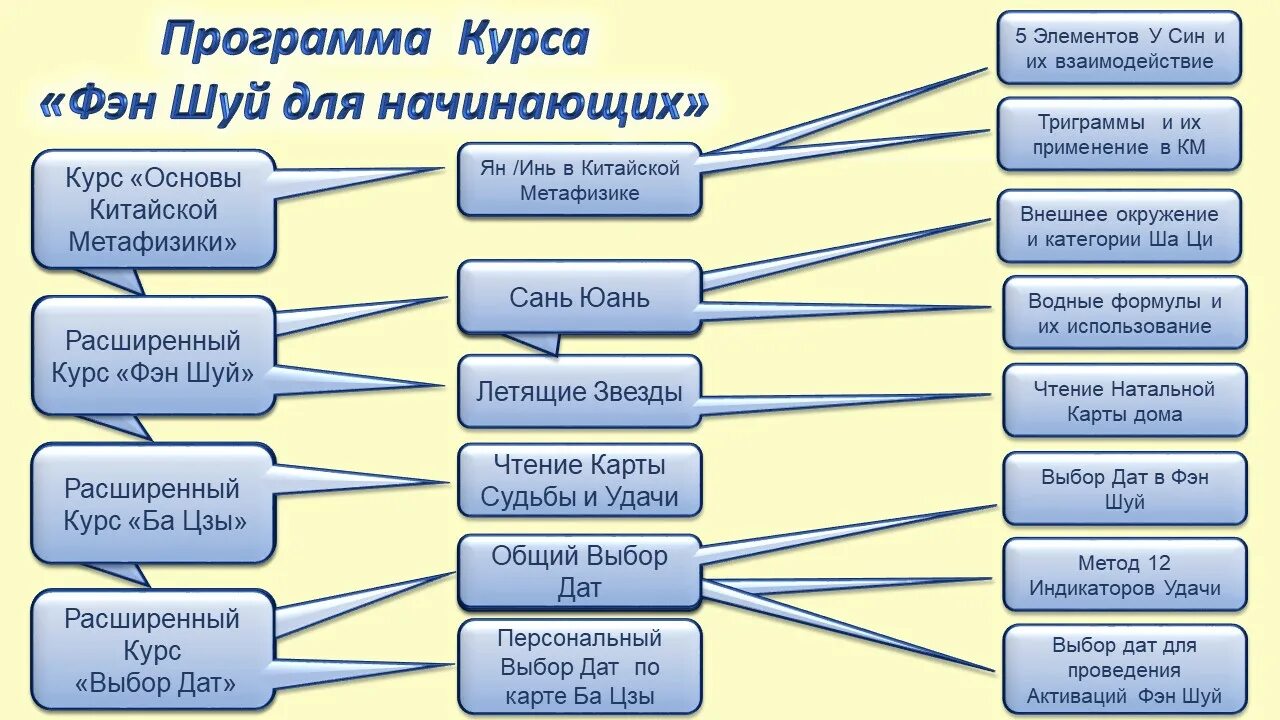 Программа Курса
«Фэн Шуй для начинающих»

Курс «Основы Китайской Метафизики»

Расширенный Курс «Фэн Шуй»

Расширенный Курс «Ба Цзы»

Расширенный Курс «Выбор Дат»

Ян /Инь в Китайской Метафизике

Сань Юань

Летящие Звезды

Чтение Карты Судьбы и Удачи

Общий Выбор Дат

Персональный Выбор Дат по карте Ба Цзы

5 Элементов У Син и их взаимодействие

Триграммы и их применение в КМ

Внешнее окружение и категории Ша Ци

Водные формулы и их использование

Чтение Натальной Карты дома

Выбор Дат в Фэн Шуй

Метод 12 Индикаторов Удачи

Выбор дат для проведения Активаций Фэн Шуй